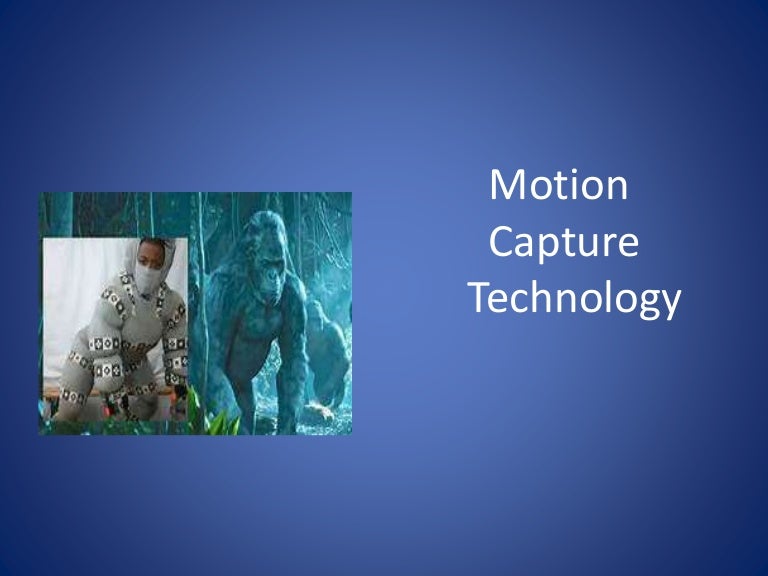 Motion Capture Technology